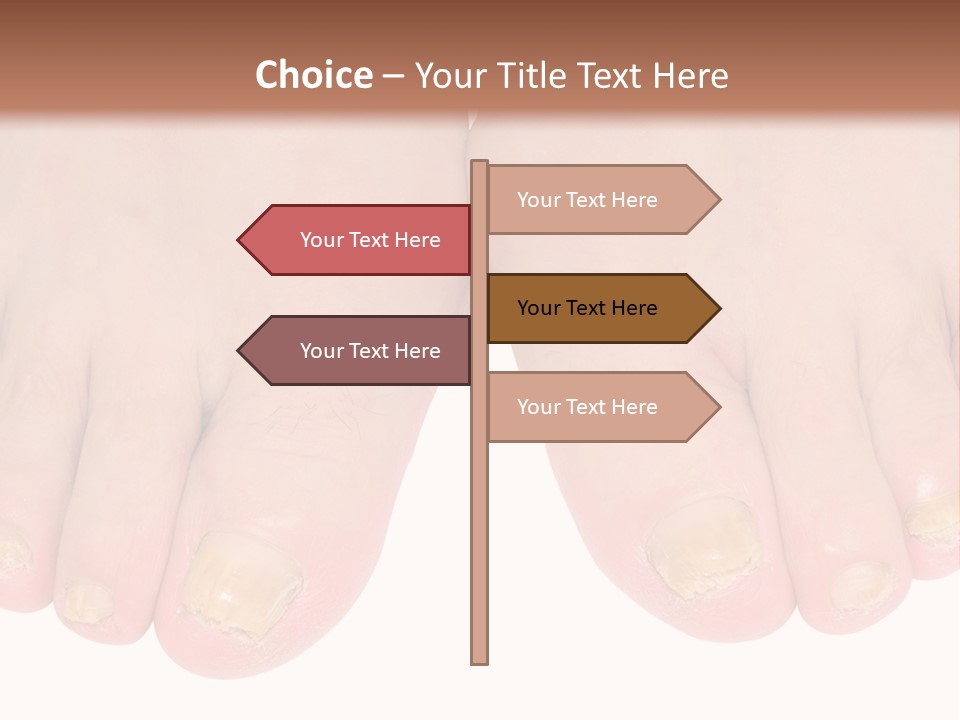 Choice – Your Title Text Here

Your Text Here

Your Text Here

Your Text Here

Your Text Here

Your Text Here